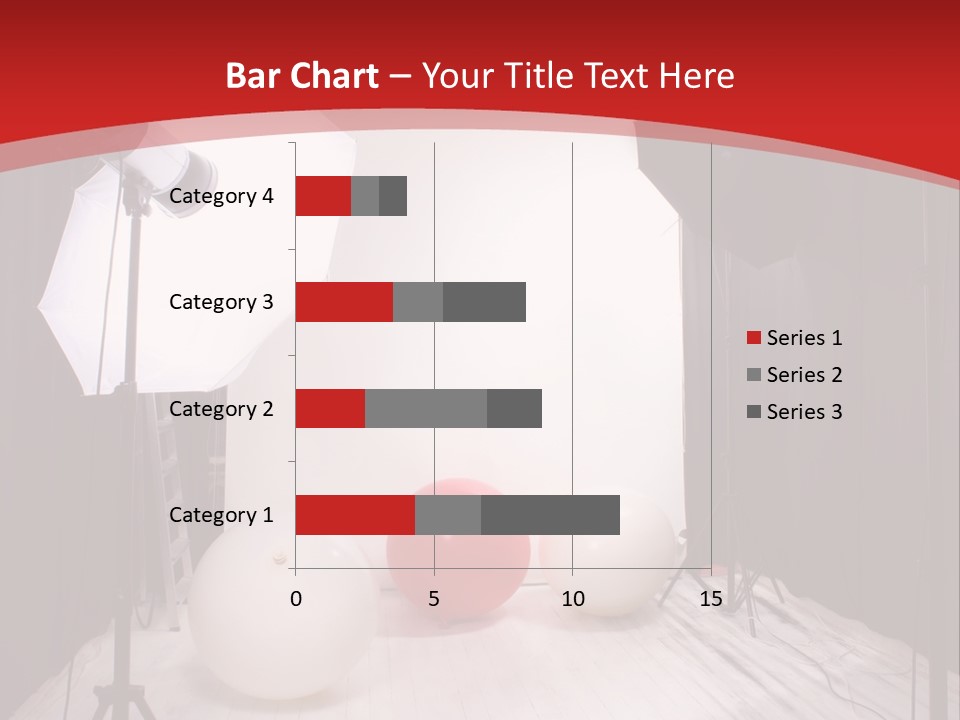 Bar Chart – Your Title Text Here

Category 4
Category 3
Category 2
Category 1

0
5
10
15

Series 1
Series 2
Series 3